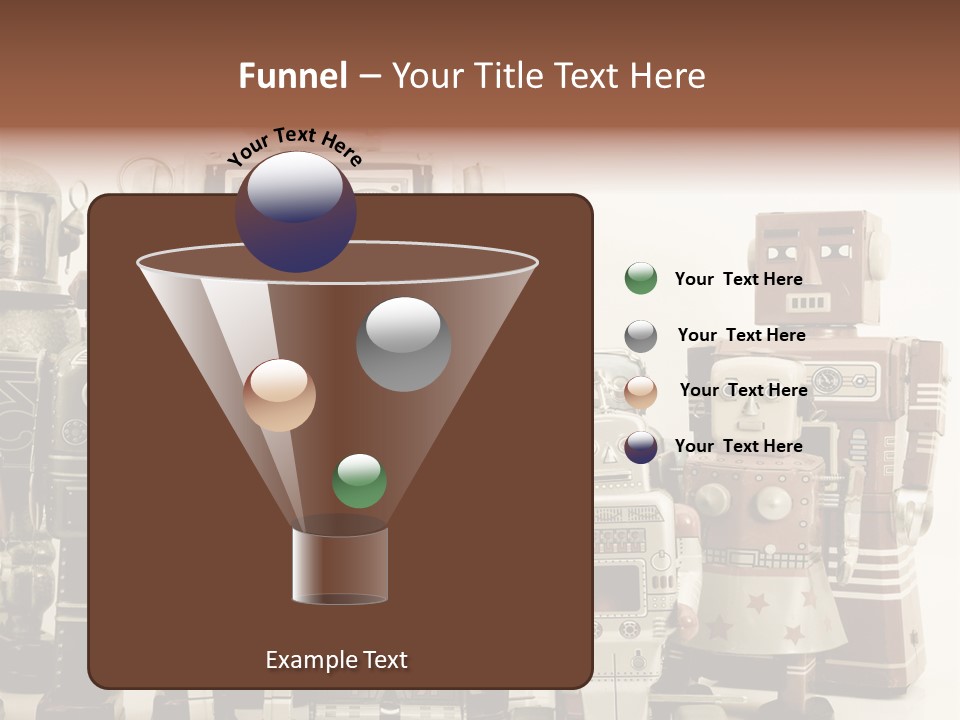 Funnel – Your Title Text Here

Your Text Here

Example Text

Your Text Here

Your Text Here

Your Text Here

Your Text Here